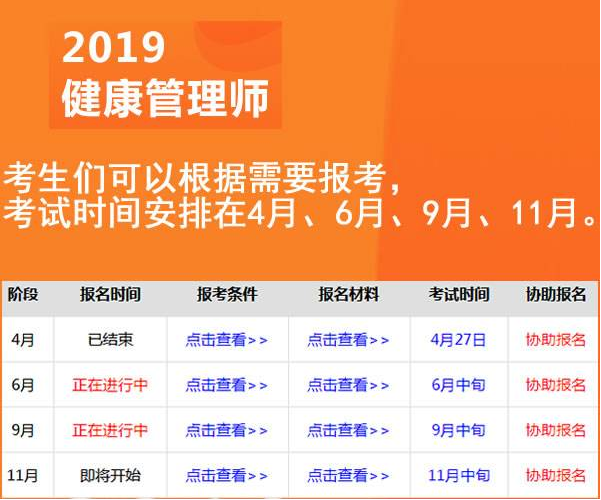 2019
健康管理师

考生们可以根据需要报考，
考试时间安排在4月、6月、9月、11月。

| 阶段 | 报名时间 | 报考条件 | 报名材料 | 考试时间 | 协助报名 |
|---|---|---|---|---|---|
| 4月 | 已结束 | 点击查看>> | 点击查看>> | 4月27日 | 协助报名 |
| 6月 | 正在进行中 | 点击查看>> | 点击查看>> | 6月中旬 | 协助报名 |
| 9月 | 正在进行中 | 点击查看>> | 点击查看>> | 9月中旬 | 协助报名 |
| 11月 | 即将开始 | 点击查看>> | 点击查看>> | 11月中旬 | 协助报名 |